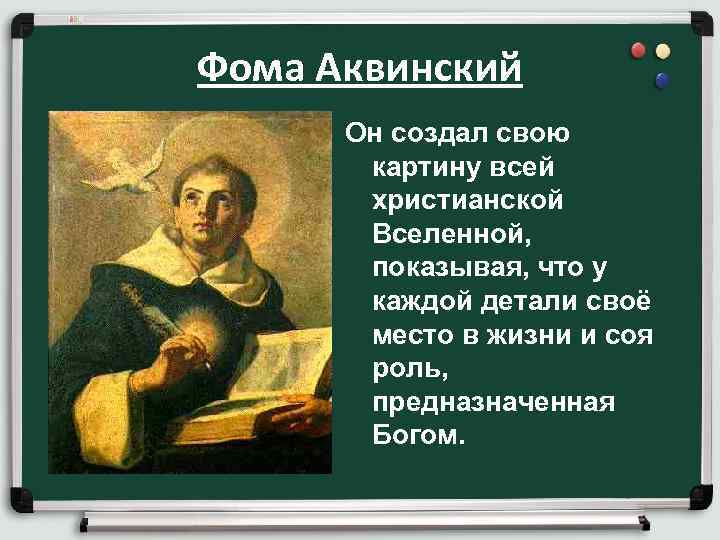 Фома Аквинский

Он создал свою картину всей христианской Вселенной, показывая, что у каждой детали своё место в жизни и соя роль, предназначенная Богом.